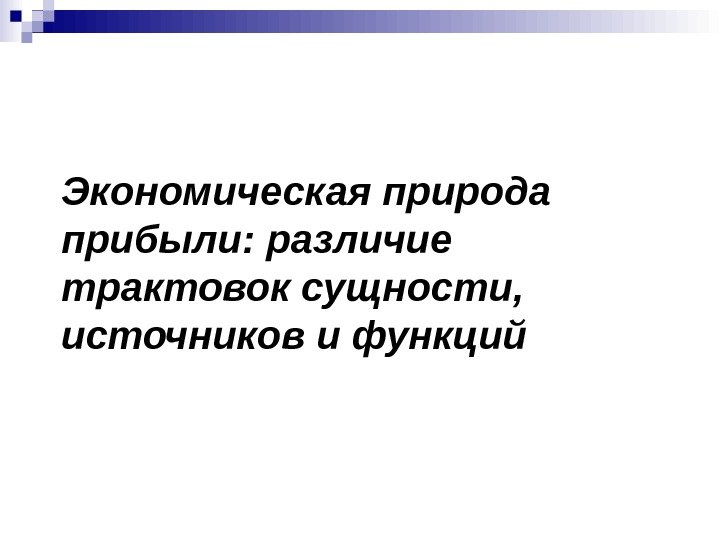 Экономическая природа прибыли: различие трактовок сущности, источников и функций